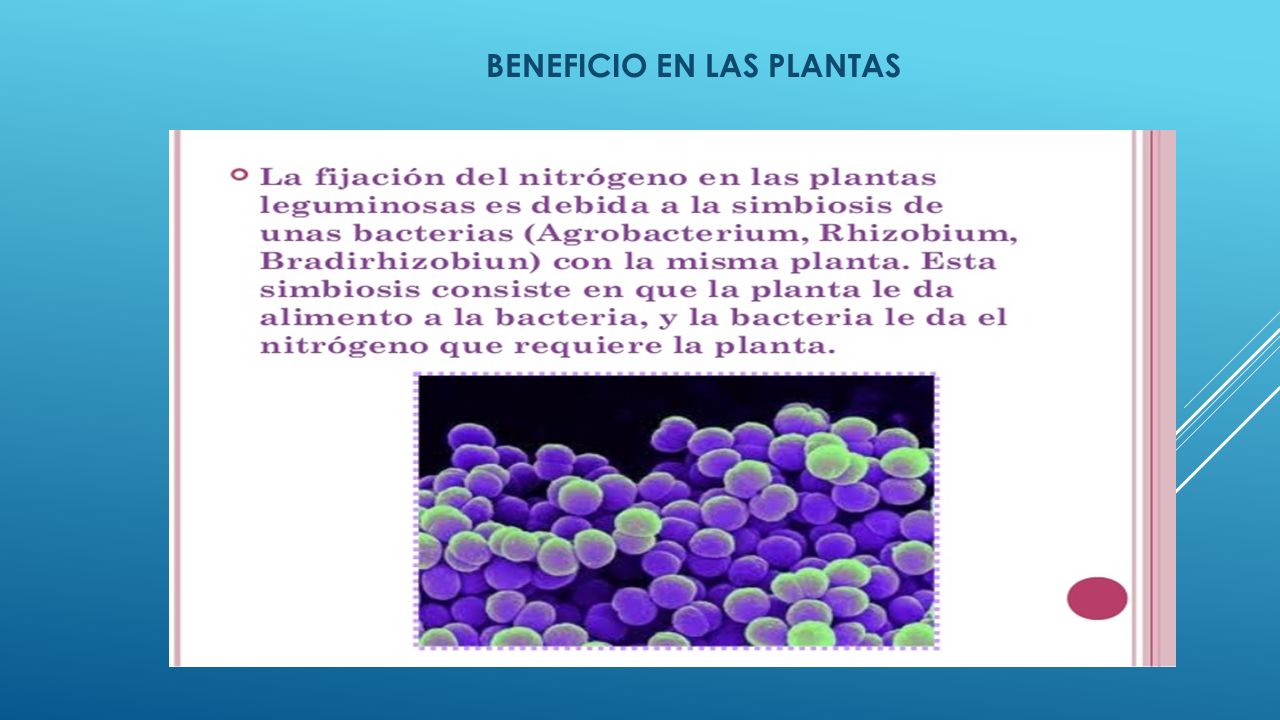 BENEFICIO EN LAS PLANTAS

La fijación del nitrógeno en las plantas leguminosas es debida a la simbiosis de unas bacterias (Agrobacterium, Rhizobium, Bradirhizobiun) con la misma planta. Esta simbiosis consiste en que la planta le da alimento a la bacteria, y la bacteria le da el nitrógeno que requiere la planta.